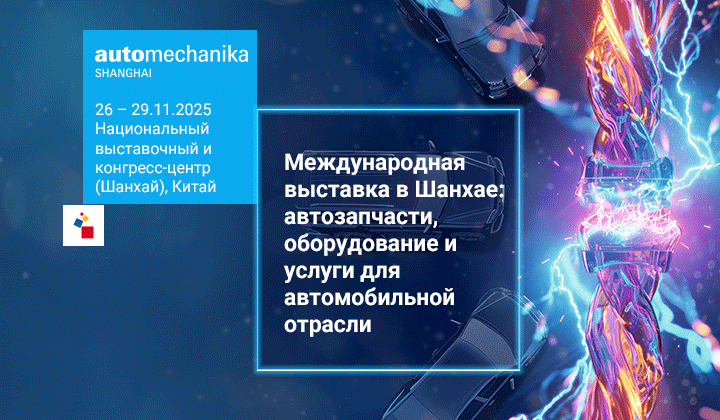 automechanika
SHANGHAI

26 – 29.11.2025
Национальный выставочный и конгресс-центр (Шанхай), Китай

Международная выставка в Шанхае: автозапчасти, оборудование и услуги для автомобильной отрасли